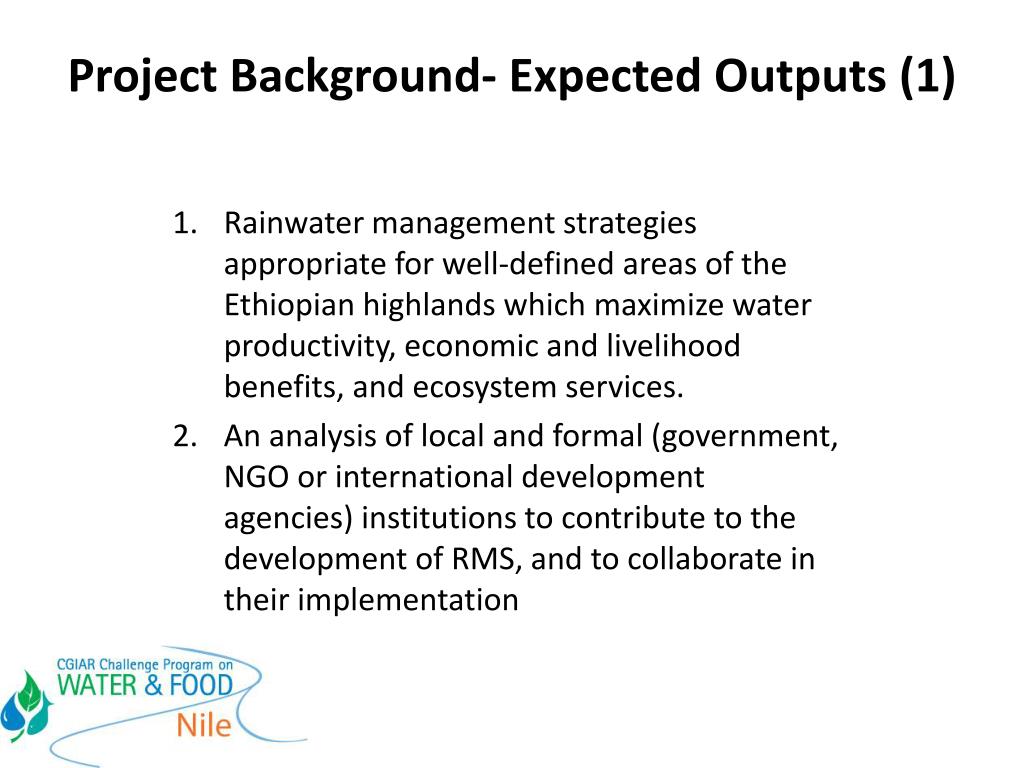 Project Background- Expected Outputs (1)

1. Rainwater management strategies appropriate for well-defined areas of the Ethiopian highlands which maximize water productivity, economic and livelihood benefits, and ecosystem services.
2. An analysis of local and formal (government, NGO or international development agencies) institutions to contribute to the development of RMS, and to collaborate in their implementation

CGIAR Challenge Program on
WATER & FOOD
Nile